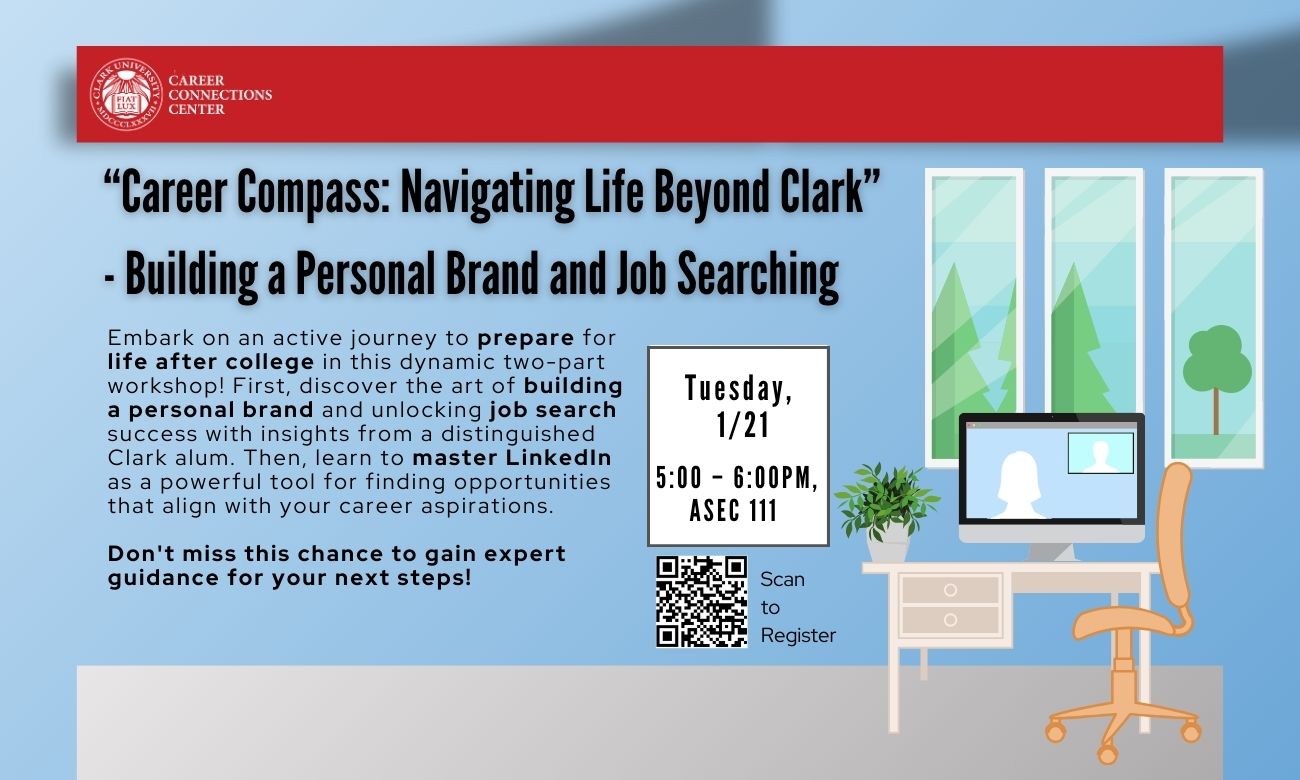 CLARK UNIVERSITY FIAT LUX MDCCCLXXXVII

CAREER CONNECTIONS CENTER

“Career Compass: Navigating Life Beyond Clark”

- Building a Personal Brand and Job Searching

Embark on an active journey to prepare for life after college in this dynamic two-part workshop! First, discover the art of building a personal brand and unlocking job search success with insights from a distinguished Clark alum. Then, learn to master LinkedIn as a powerful tool for finding opportunities that align with your career aspirations.

Don't miss this chance to gain expert guidance for your next steps!

Tuesday, 1/21

5:00 - 6:00PM, ASEC 111

Scan to Register